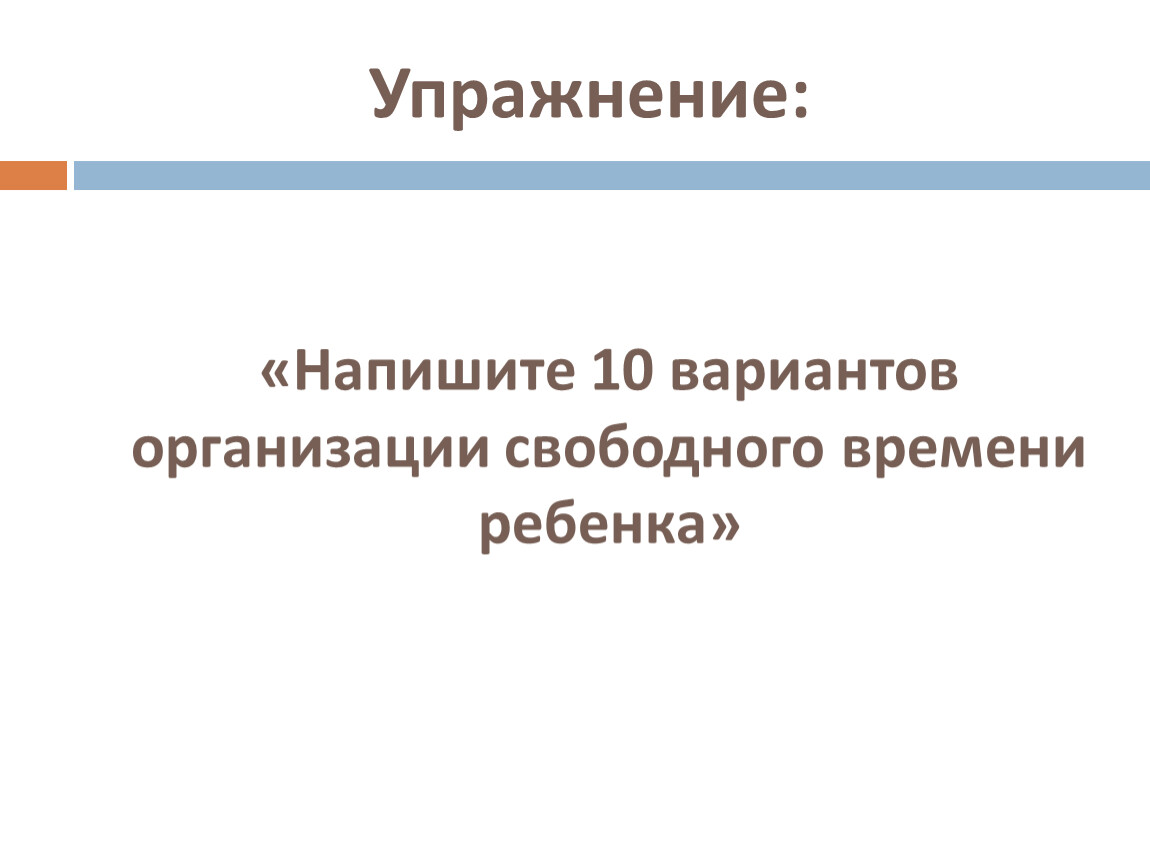 Упражнение:

«Напишите 10 вариантов организации свободного времени ребенка»